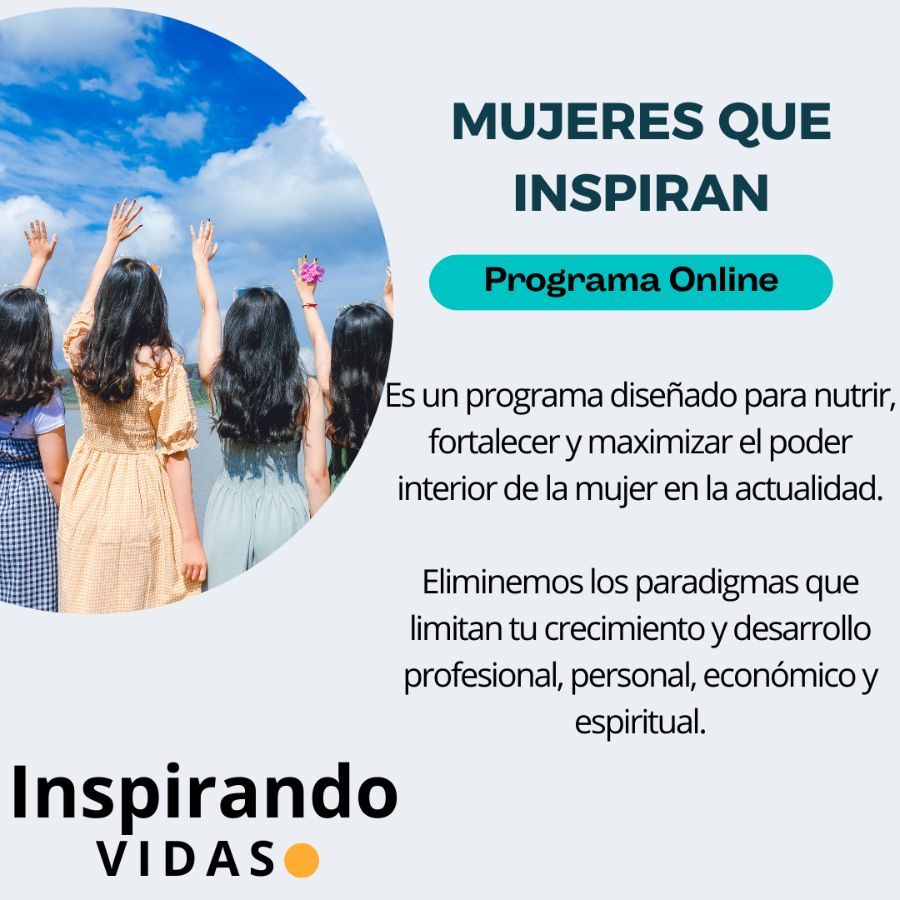 MUJERES QUE INSPIRAN

Programa Online

Es un programa diseñado para nutrir, fortalecer y maximizar el poder interior de la mujer en la actualidad.

Eliminemos los paradigmas que limitan tu crecimiento y desarrollo profesional, personal, económico y espiritual.

Inspirando
VIDAS